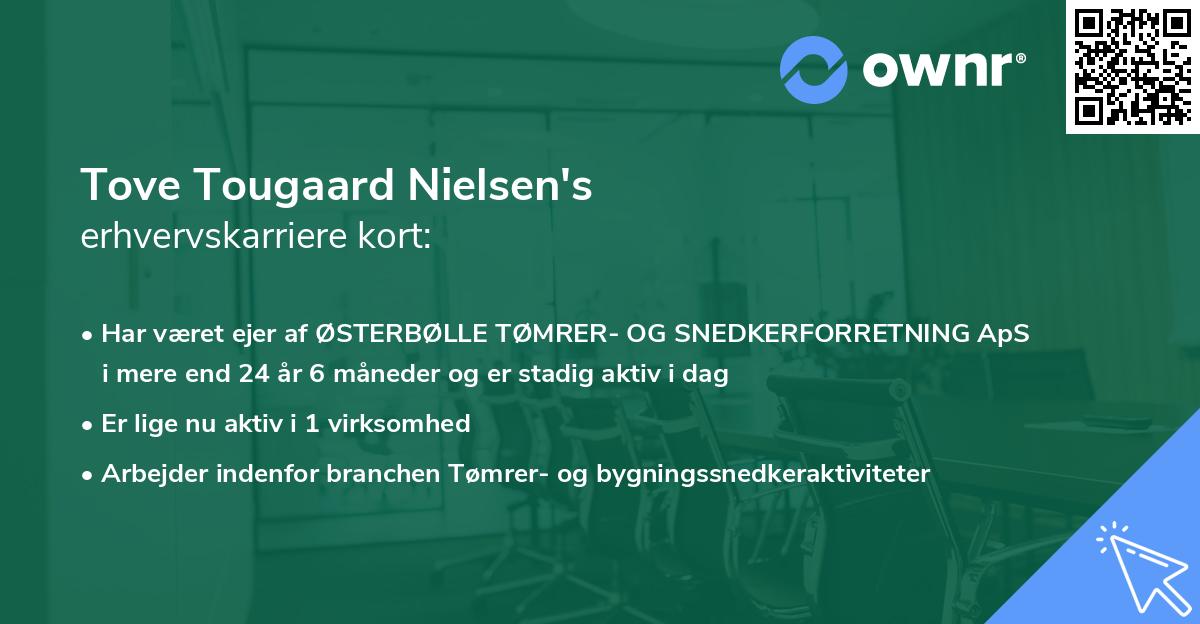 ownr®

Tove Tougaard Nielsen's
erhvervskarriere kort:

• Har været ejer af ØSTERBØLLE TØMRER- OG SNEDKERFORRETNING ApS i mere end 24 år 6 måneder og er stadig aktiv i dag

• Er lige nu aktiv i 1 virksomhed

• Arbejder indenfor branchen Tømrer- og bygningssnedkeraktiviteter